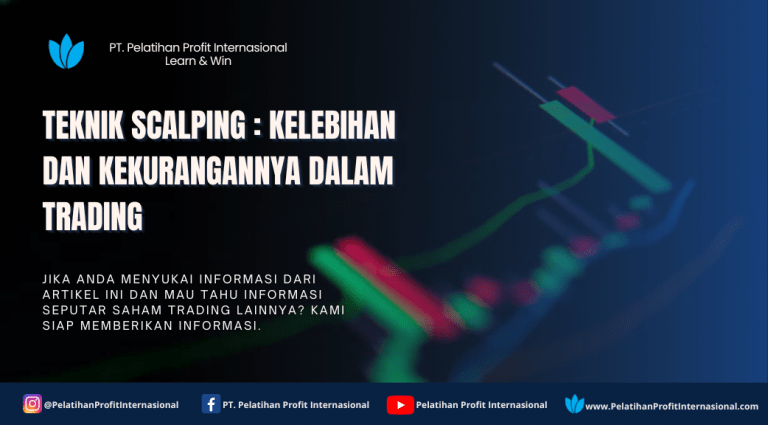 PT. Pelatihan Profit Internasional
Learn & Win

TEKNIK SCALPING : KELEBIHAN DAN KEKURANGANNYA DALAM TRADING

JIKA ANDA MENYUKAI INFORMASI DARI ARTIKEL INI DAN MAU TAHU INFORMASI SEPUTAR SAHAM TRADING LAINNYA? KAMI SIAP MEMBERIKAN INFORMASI.

@PelatihanProfitInternasional PT. Pelatihan Profit Internasional Pelatihan Profit Internasional www.PelatihanProfitInternasional.com